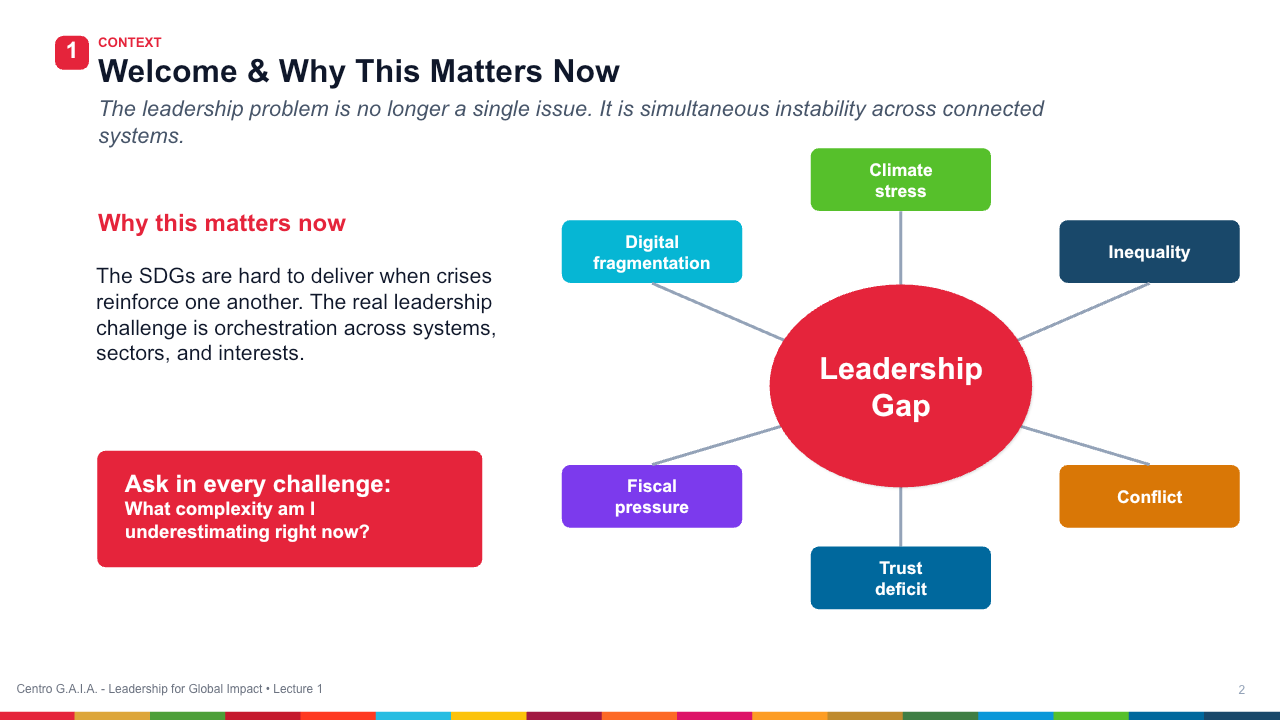 1 CONTEXT

Welcome & Why This Matters Now

The leadership problem is no longer a single issue. It is simultaneous instability across connected systems.

Why this matters now

The SDGs are hard to deliver when crises reinforce one another. The real leadership challenge is orchestration across systems, sectors, and interests.

Ask in every challenge:
What complexity am I underestimating right now?

Climate stress

Digital fragmentation

Inequality

Leadership Gap

Fiscal pressure

Conflict

Trust deficit

Centro G.A.I.A. - Leadership for Global Impact • Lecture 1

2